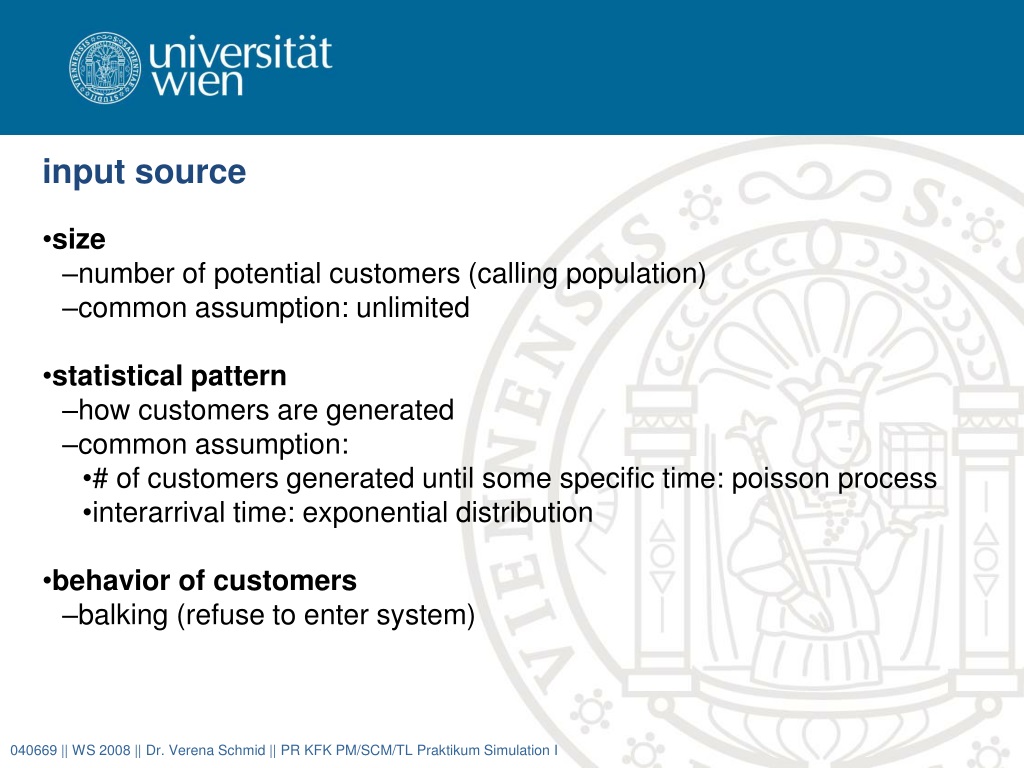 universität
wien

input source

•size
–number of potential customers (calling population)
–common assumption: unlimited

•statistical pattern
–how customers are generated
–common assumption:
•# of customers generated until some specific time: poisson process
•interarrival time: exponential distribution

•behavior of customers
–balking (refuse to enter system)

040669 || WS 2008 || Dr. Verena Schmid || PR KFK PM/SCM/TL Praktikum Simulation I